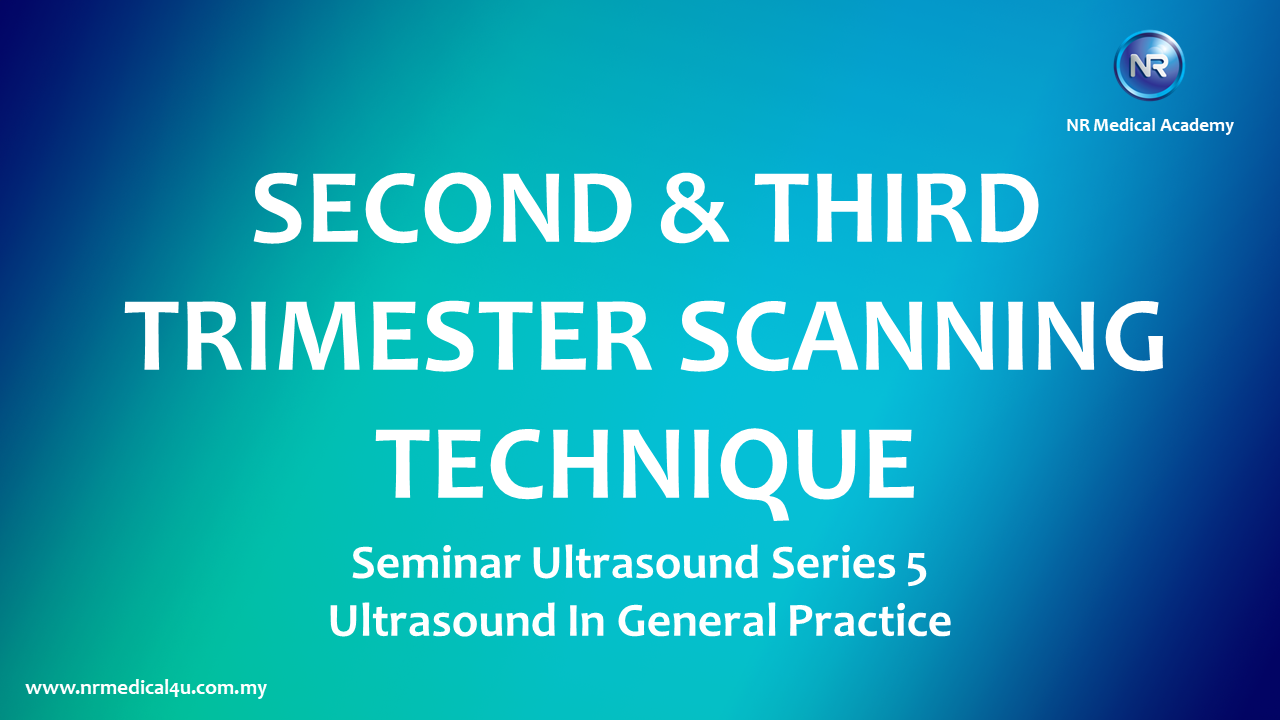 NR

NR Medical Academy

SECOND & THIRD TRIMESTER SCANNING TECHNIQUE

Seminar Ultrasound Series 5
Ultrasound In General Practice

www.nrmedical4u.com.my